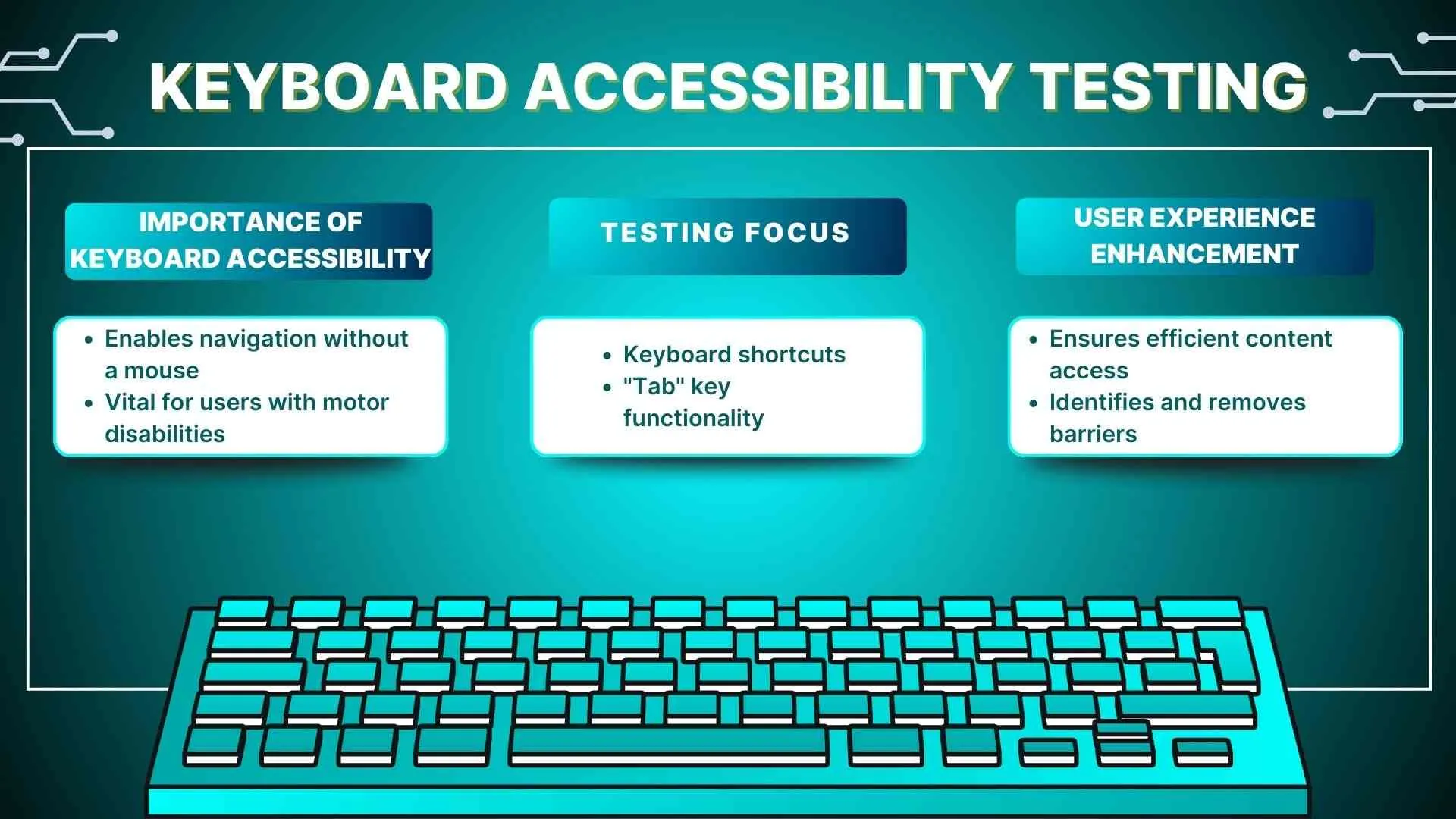 KEYBOARD ACCESSIBILITY TESTING

IMPORTANCE OF KEYBOARD ACCESSIBILITY

- Enables navigation without a mouse
- Vital for users with motor disabilities

TESTING FOCUS

- Keyboard shortcuts
- "Tab" key functionality

USER EXPERIENCE ENHANCEMENT

- Ensures efficient content access
- Identifies and removes barriers